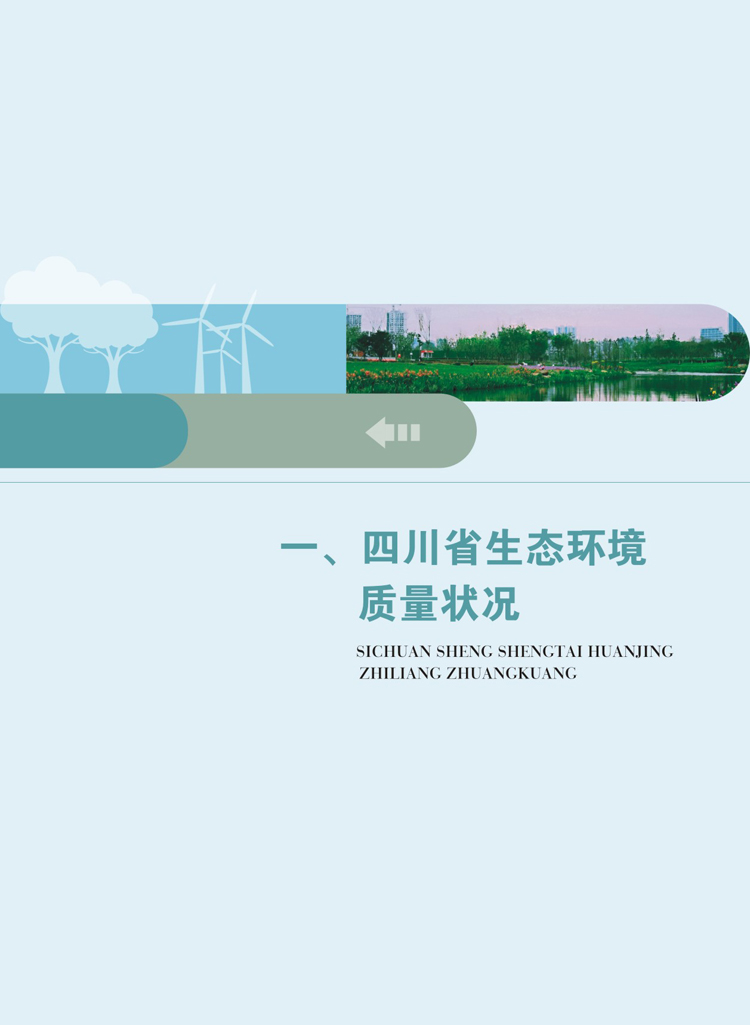 一、四川省生态环境质量状况

SICHUAN SHENG SHENGTAI HUANJING ZHILIANG ZHUANGKUANG